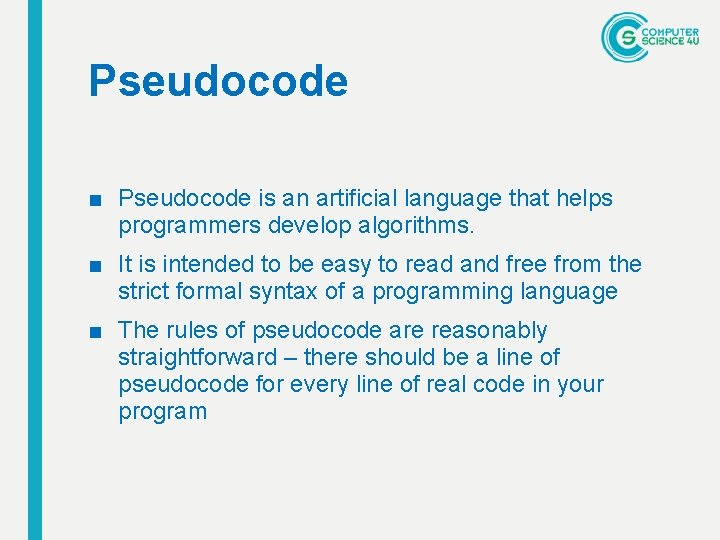 COMPUTER SCIENCE 4U

Pseudocode

■ Pseudocode is an artificial language that helps programmers develop algorithms.

■ It is intended to be easy to read and free from the strict formal syntax of a programming language

■ The rules of pseudocode are reasonably straightforward – there should be a line of pseudocode for every line of real code in your program